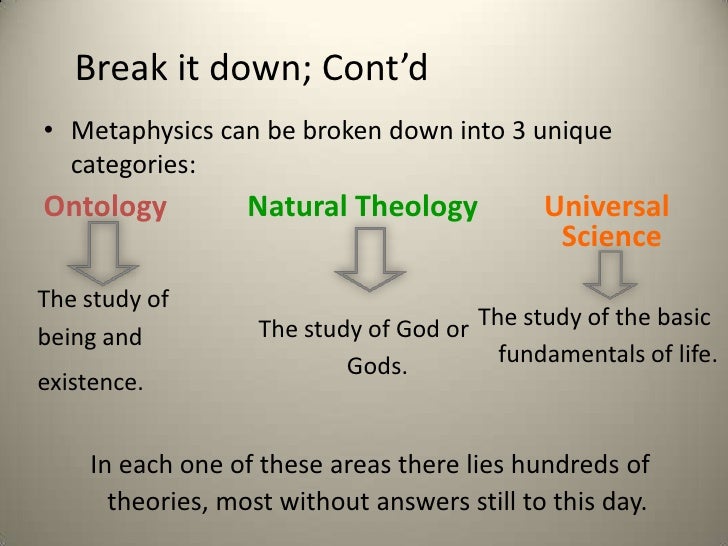 Break it down; Cont'd

• Metaphysics can be broken down into 3 unique categories:

Ontology

The study of being and existence.

Natural Theology

The study of God or Gods.

Universal Science

The study of the basic fundamentals of life.

In each one of these areas there lies hundreds of theories, most without answers still to this day.